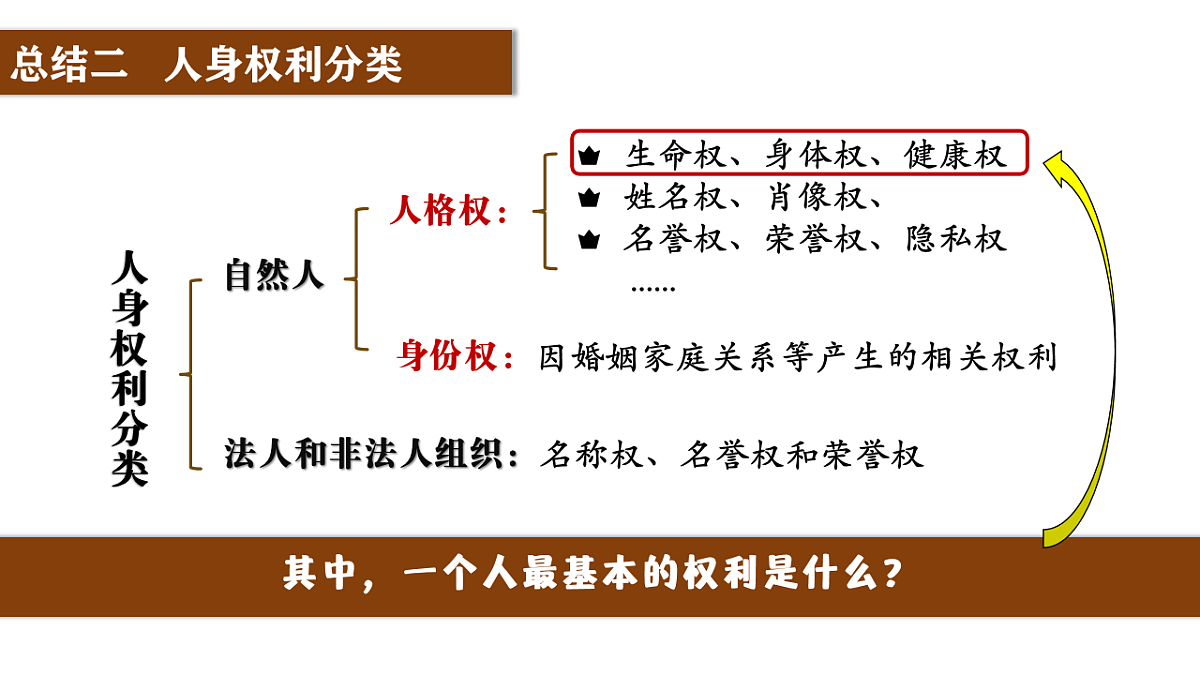 总结二　人身权利分类

人身权利分类

自然人

人格权：
生命权、身体权、健康权
姓名权、肖像权、
名誉权、荣誉权、隐私权
……

身份权：因婚姻家庭关系等产生的相关权利

法人和非法人组织：名称权、名誉权和荣誉权

其中，一个人最基本的权利是什么？